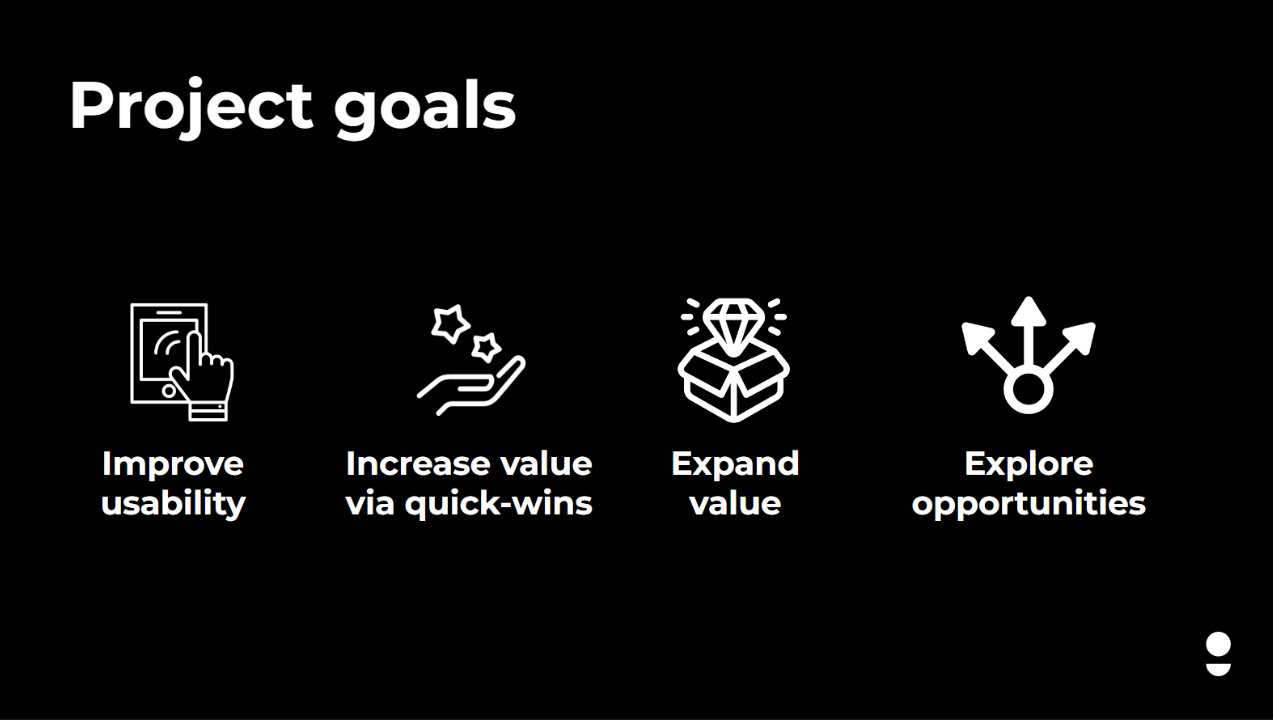 Project goals

Improve usability

Increase value via quick-wins

Expand value

Explore opportunities